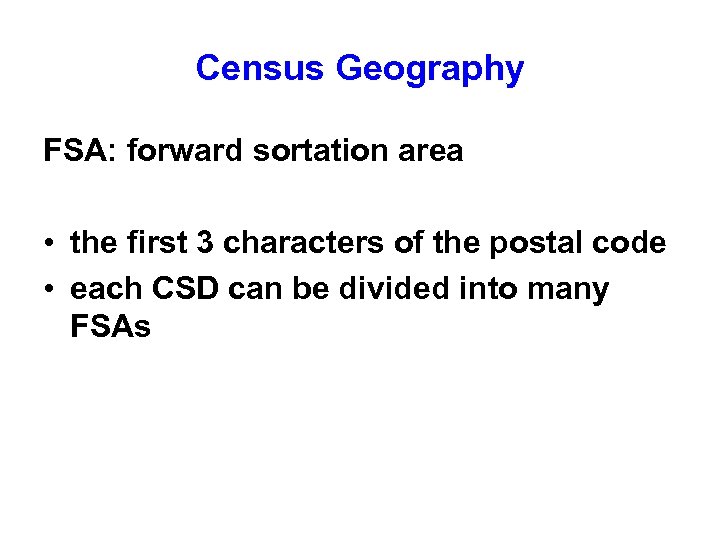 Census Geography

FSA: forward sortation area

• the first 3 characters of the postal code
• each CSD can be divided into many FSAs